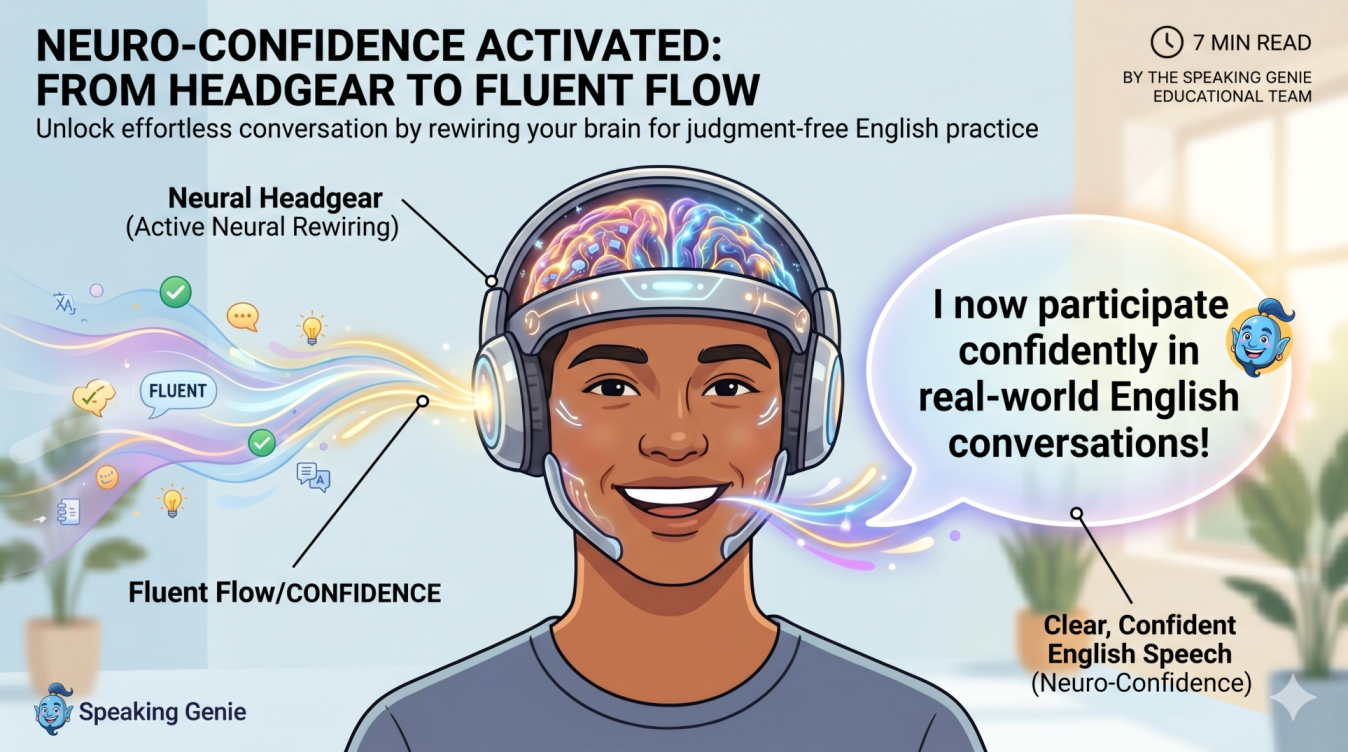 NEURO-CONFIDENCE ACTIVATED: FROM HEADGEAR TO FLUENT FLOW

Unlock effortless conversation by rewiring your brain for judgment-free English practice

7 MIN READ

BY THE SPEAKING GENIE EDUCATIONAL TEAM

Neural Headgear
(Active Neural Rewiring)

FLUENT

Fluent Flow/CONFIDENCE

I now participate confidently in real-world English conversations!

Clear, Confident English Speech
(Neuro-Confidence)

Speaking Genie